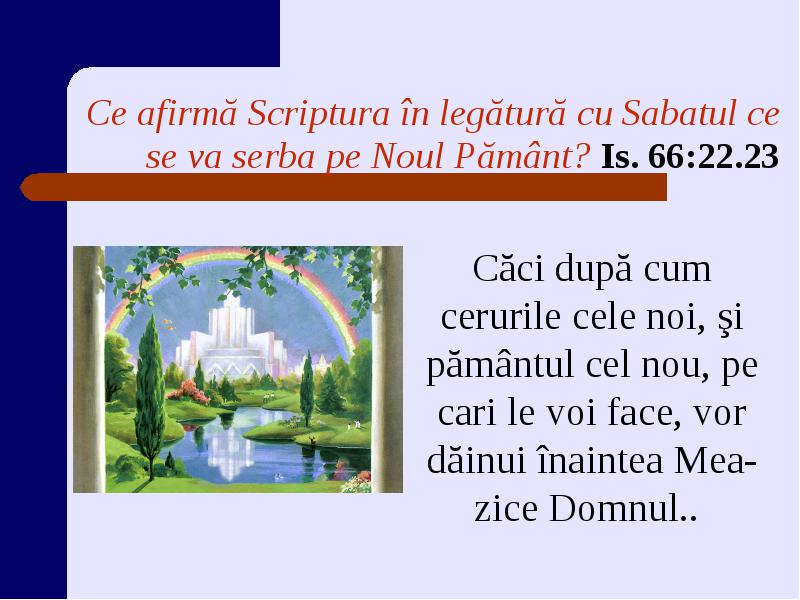 Ce afirmă Scriptura în legătură cu Sabatul ce se va serba pe Noul Pământ? Is. 66:22.23

Căci după cum cerurile cele noi, şi pământul cel nou, pe cari le voi face, vor dăinui înaintea Mea- zice Domnul..